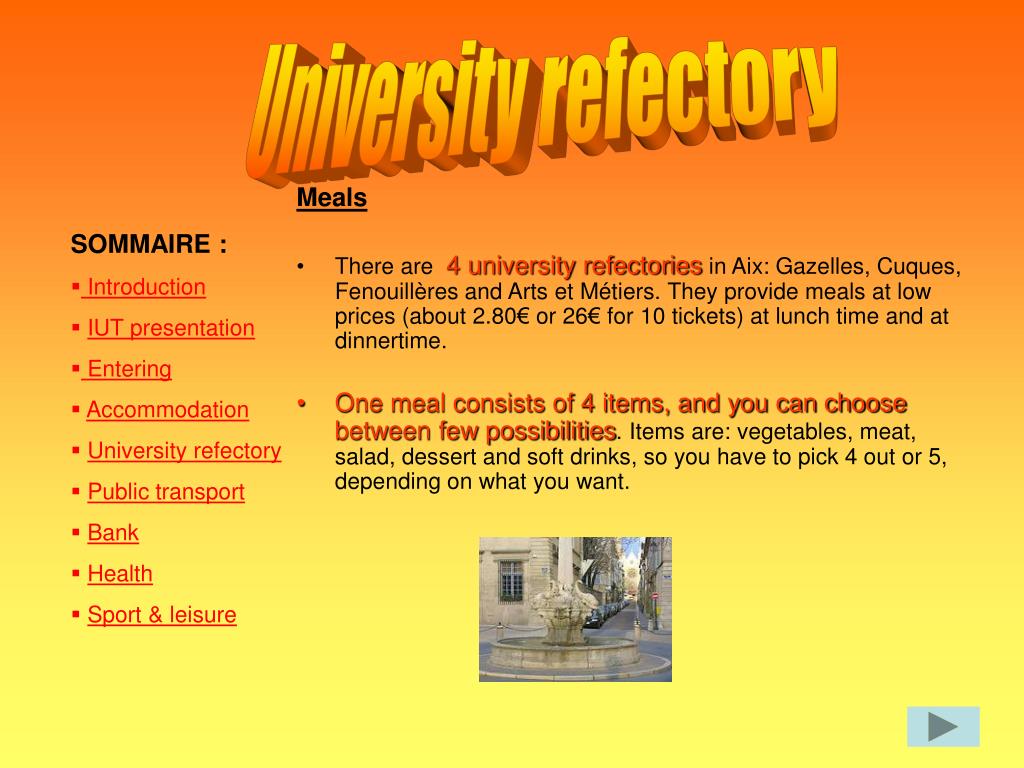 University refectory

SOMMAIRE :

▪ Introduction

▪ IUT presentation

▪ Entering

▪ Accommodation

▪ University refectory

▪ Public transport

▪ Bank

▪ Health

▪ Sport & leisure

Meals

• There are 4 university refectories in Aix: Gazelles, Cuques, Fenouillères and Arts et Métiers. They provide meals at low prices (about 2.80€ or 26€ for 10 tickets) at lunch time and at dinnertime.

• One meal consists of 4 items, and you can choose between few possibilities. Items are: vegetables, meat, salad, dessert and soft drinks, so you have to pick 4 out or 5, depending on what you want.